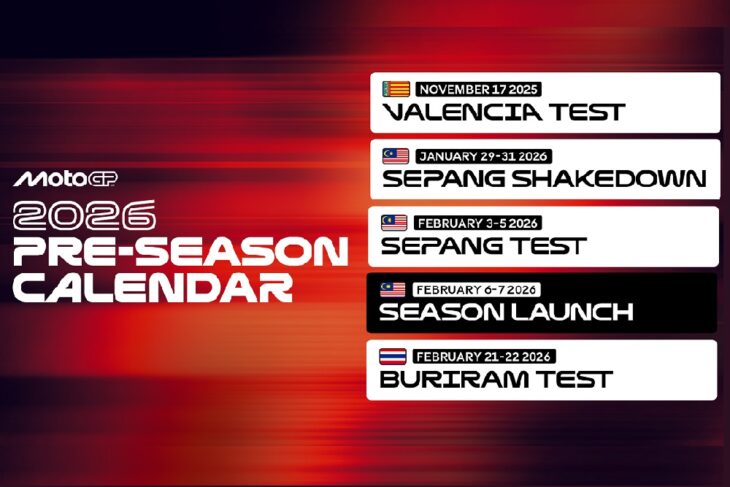 MotoGP
2026
PRE-SEASON
CALENDAR

NOVEMBER 17 2025
VALENCIA TEST

JANUARY 29-31 2026
SEPANG SHAKEDOWN

FEBRUARY 3-5 2026
SEPANG TEST

FEBRUARY 6-7 2026
SEASON LAUNCH

FEBRUARY 21-22 2026
BURIRAM TEST